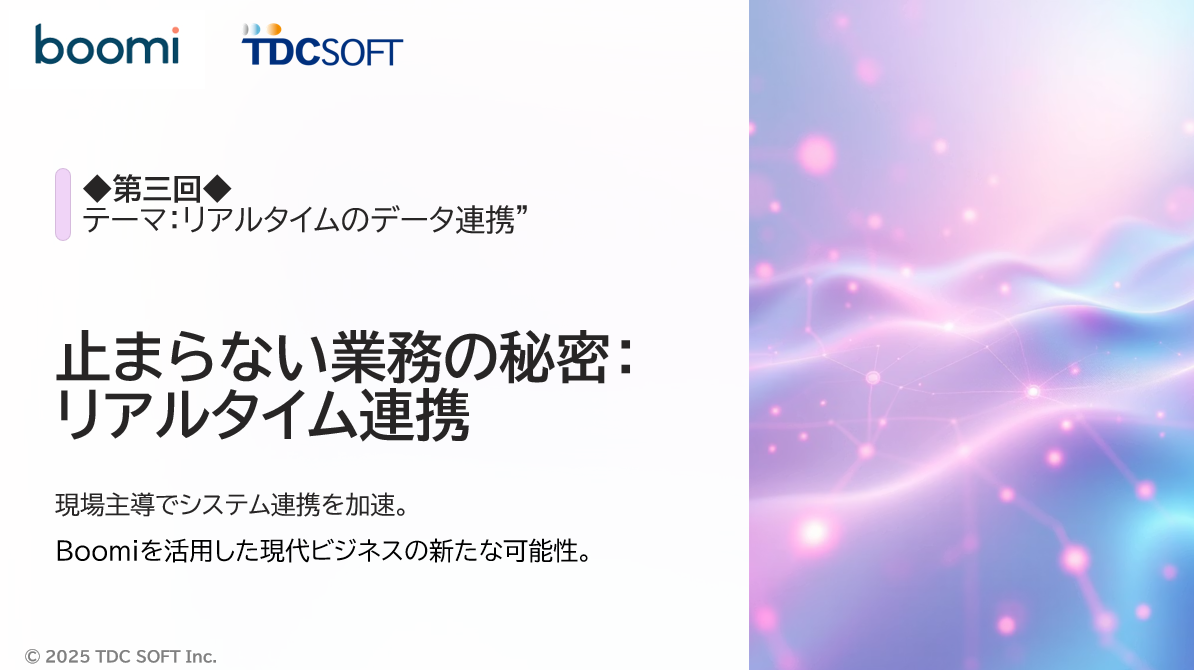 boomi

TDCSOFT

◆第三回◆
テーマ:リアルタイムのデータ連携”

止まらない業務の秘密:
リアルタイム連携

現場主導でシステム連携を加速。

Boomiを活用した現代ビジネスの新たな可能性。

© 2025 TDC SOFT Inc.